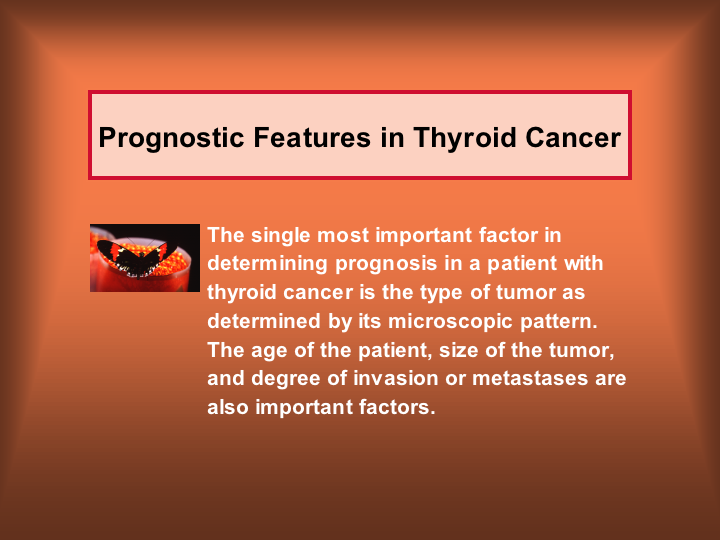 Prognostic Features in Thyroid Cancer

The single most important factor in determining prognosis in a patient with thyroid cancer is the type of tumor as determined by its microscopic pattern. The age of the patient, size of the tumor, and degree of invasion or metastases are also important factors.